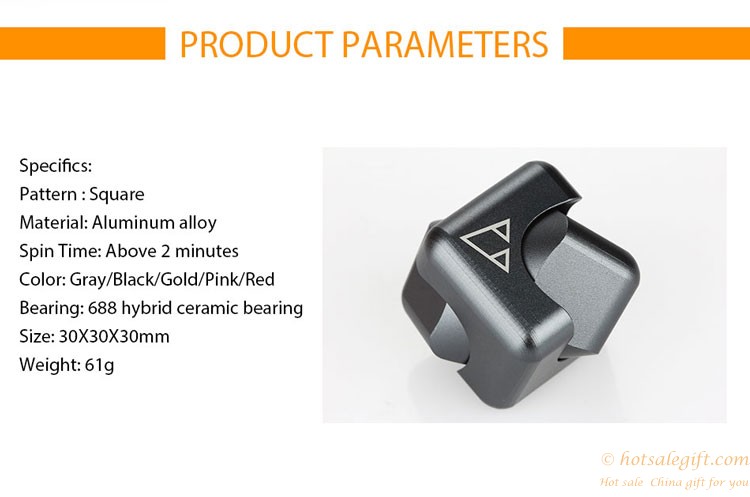 PRODUCT PARAMETERS

Specifics:
Pattern : Square
Material: Aluminum alloy
Spin Time: Above 2 minutes
Color: Gray/Black/Gold/Pink/Red
Bearing: 688 hybrid ceramic bearing
Size: 30X30X30mm
Weight: 61g

© hotsalegift.com
Hot sale China gift for you